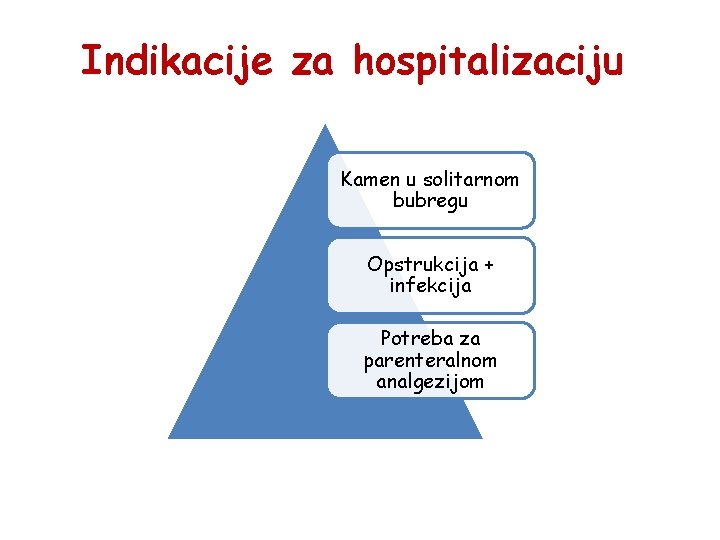 Indikacije za hospitalizaciju

Kamen u solitarnom bubregu

Opstrukcija + infekcija

Potreba za parenteralnom analgezijom